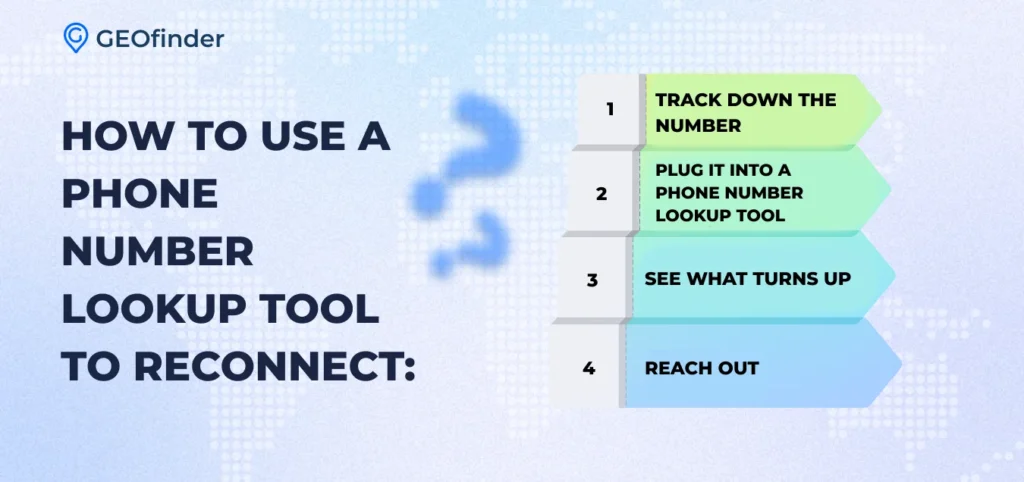 GEOfinder

HOW TO USE A PHONE NUMBER LOOKUP TOOL TO RECONNECT:

1 TRACK DOWN THE NUMBER

2 PLUG IT INTO A PHONE NUMBER LOOKUP TOOL

3 SEE WHAT TURNS UP

4 REACH OUT